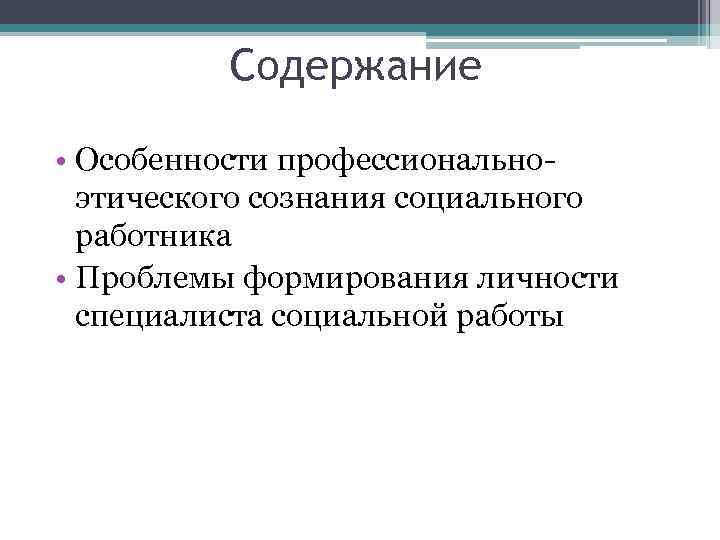 Содержание

• Особенности профессионально-этического сознания социального работника
• Проблемы формирования личности специалиста социальной работы